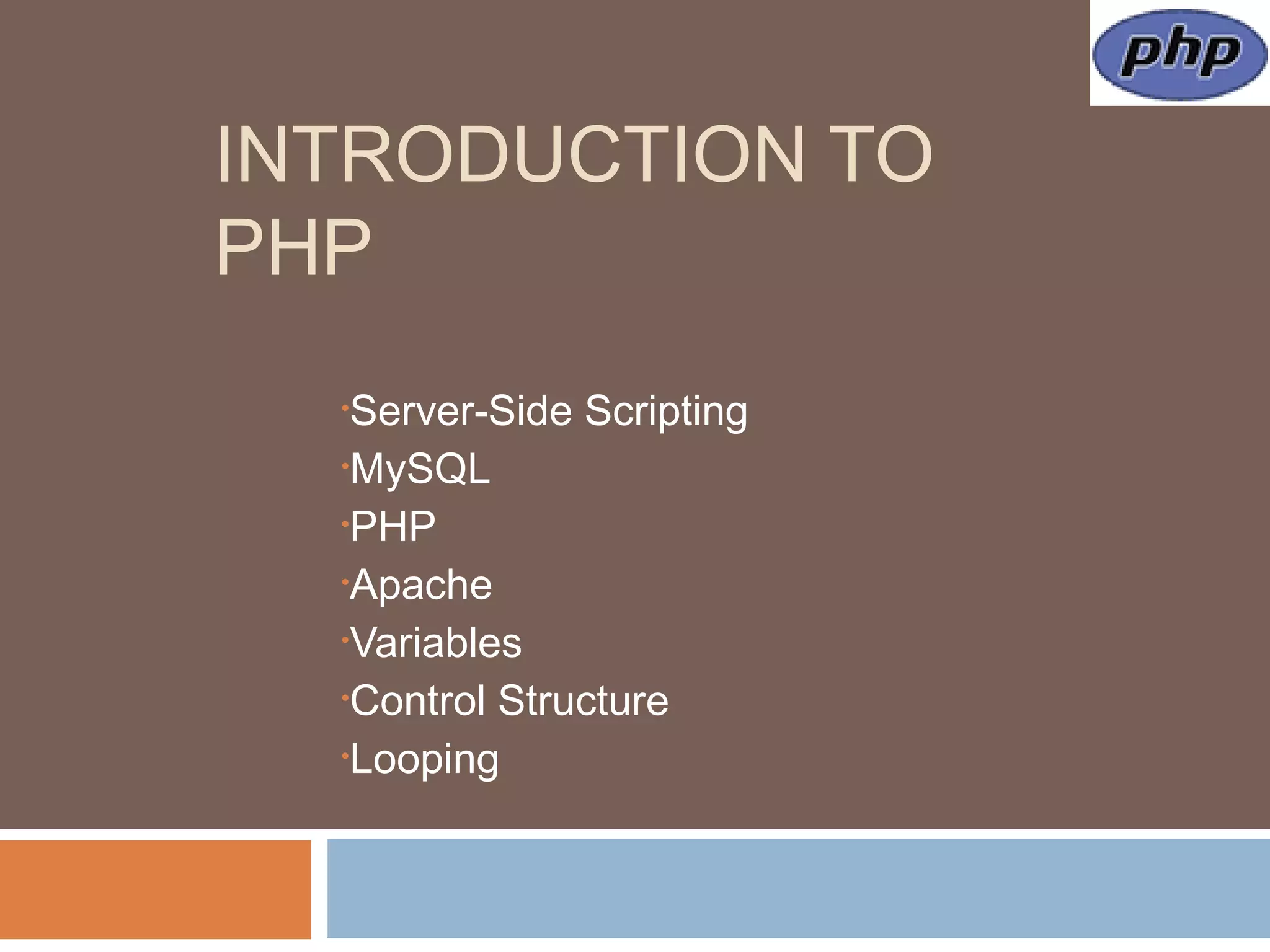 php

INTRODUCTION TO PHP

·Server-Side Scripting
·MySQL
·PHP
·Apache
·Variables
·Control Structure
·Looping